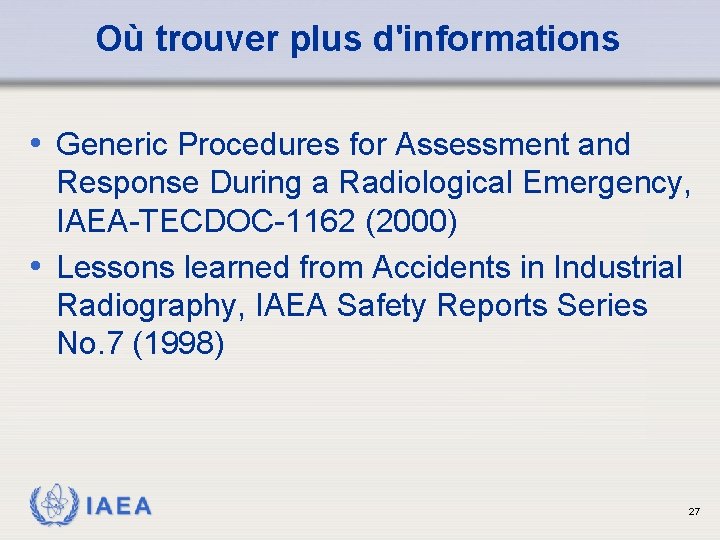 Où trouver plus d'informations

• Generic Procedures for Assessment and Response During a Radiological Emergency, IAEA-TECDOC-1162 (2000)

• Lessons learned from Accidents in Industrial Radiography, IAEA Safety Reports Series No.7 (1998)

IAEA

27